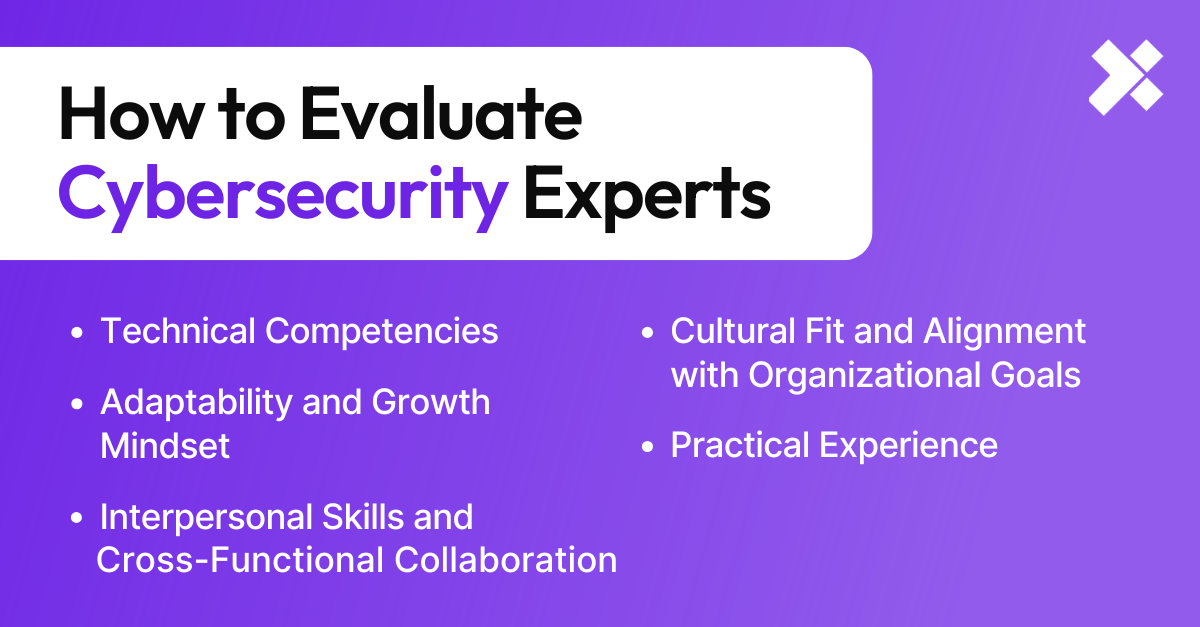 How to Evaluate Cybersecurity Experts

- Technical Competencies
- Adaptability and Growth Mindset
- Interpersonal Skills and Cross-Functional Collaboration
- Cultural Fit and Alignment with Organizational Goals
- Practical Experience